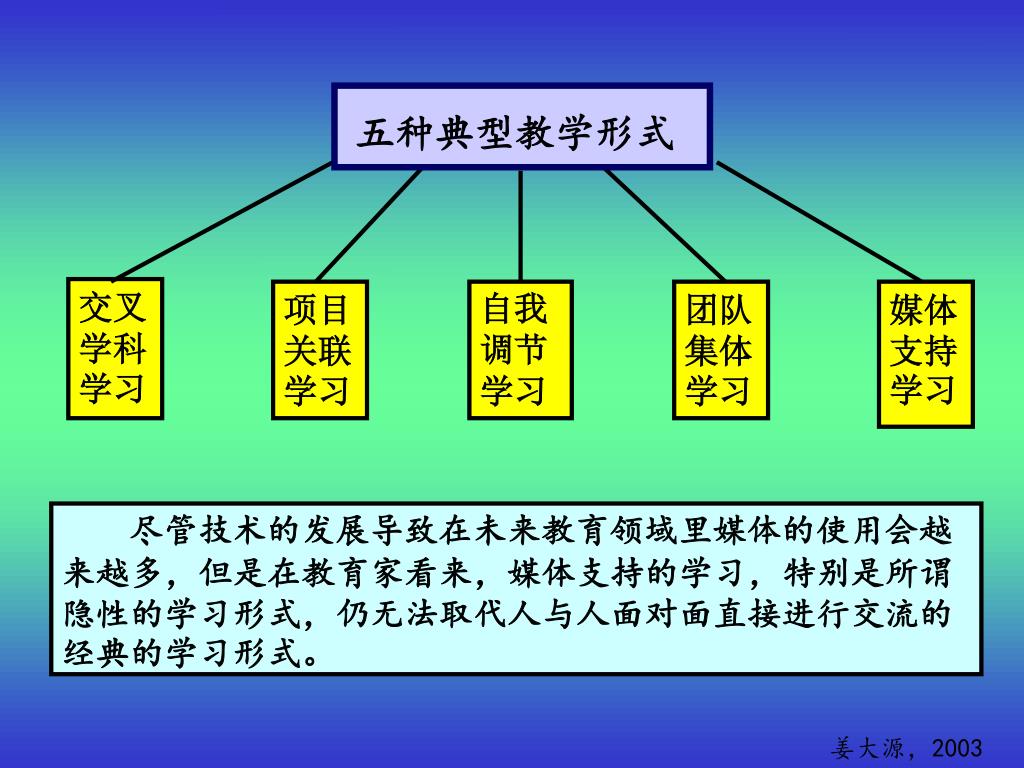 五种典型教学形式

交叉学科学习

项目关联学习

自我调节学习

团队集体学习

媒体支持学习

尽管技术的发展导致在未来教育领域里媒体的使用会越来越多，但是在教育家看来，媒体支持的学习，特别是所谓隐性的学习形式，仍无法取代人与人面对面直接进行交流的经典的学习形式。

姜大源，2003